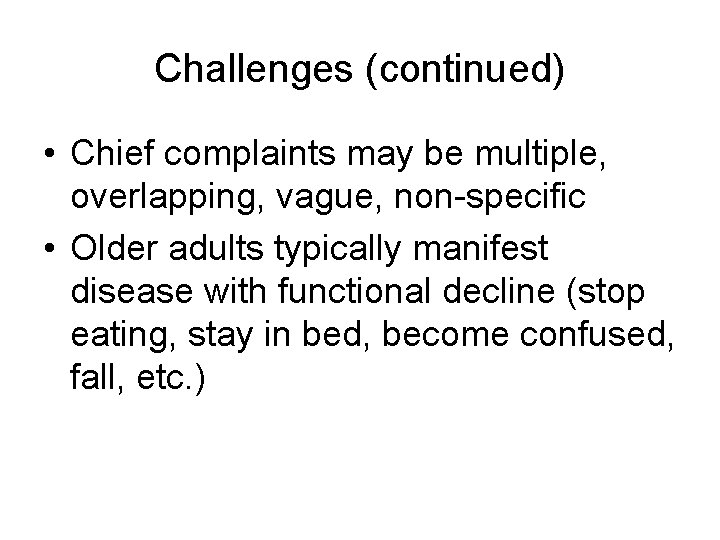 Challenges (continued)

• Chief complaints may be multiple, overlapping, vague, non-specific

• Older adults typically manifest disease with functional decline (stop eating, stay in bed, become confused, fall, etc.)